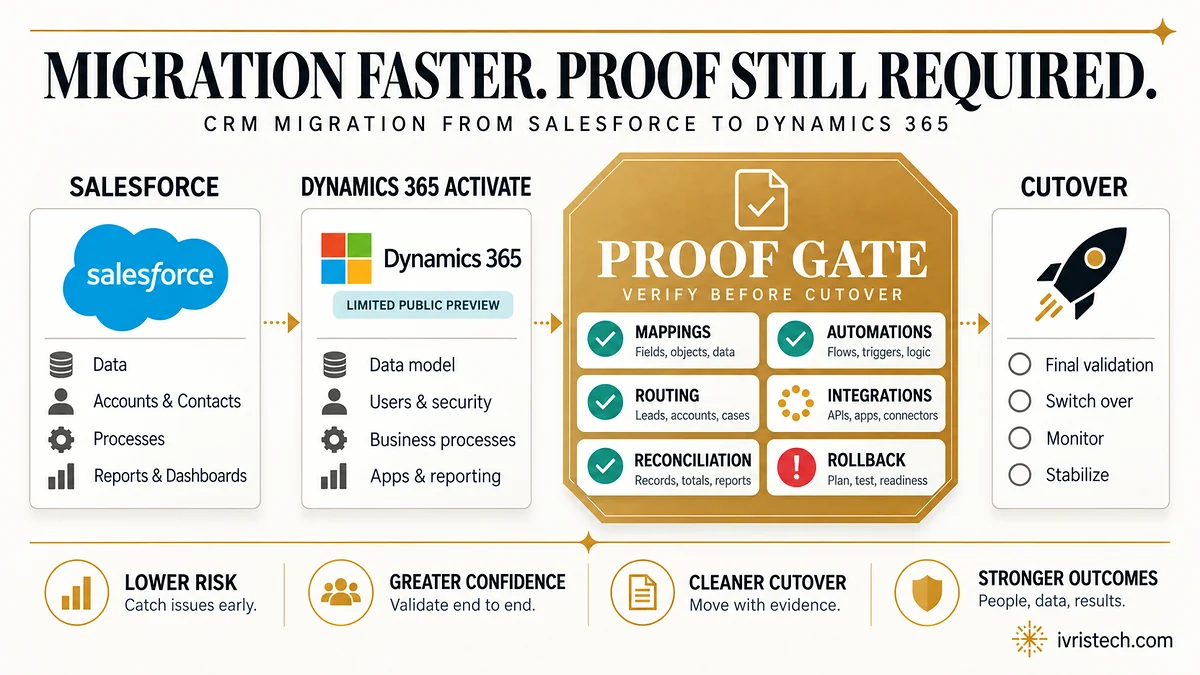 MIGRATION FASTER. PROOF STILL REQUIRED.

CRM MIGRATION FROM SALESFORCE TO DYNAMICS 365

SALESFORCE

salesforce

Data
Accounts & Contacts
Processes
Reports & Dashboards

DYNAMICS 365 ACTIVATE

Dynamics 365

LIMITED PUBLIC PREVIEW

Data model
Users & security
Business processes
Apps & reporting

PROOF GATE

VERIFY BEFORE CUTOVER

MAPPINGS
Fields, objects, data

AUTOMATIONS
Flows, triggers, logic

ROUTING
Leads, accounts, cases

INTEGRATIONS
APIs, apps, connectors

RECONCILIATION
Records, totals, reports

ROLLBACK
Plan, test, readiness

CUTOVER

Final validation
Switch over
Monitor
Stabilize

LOWER RISK
Catch issues early.

GREATER CONFIDENCE
Validate end to end.

CLEANER CUTOVER
Move with evidence.

STRONGER OUTCOMES
People, data, results.

ivristech.com